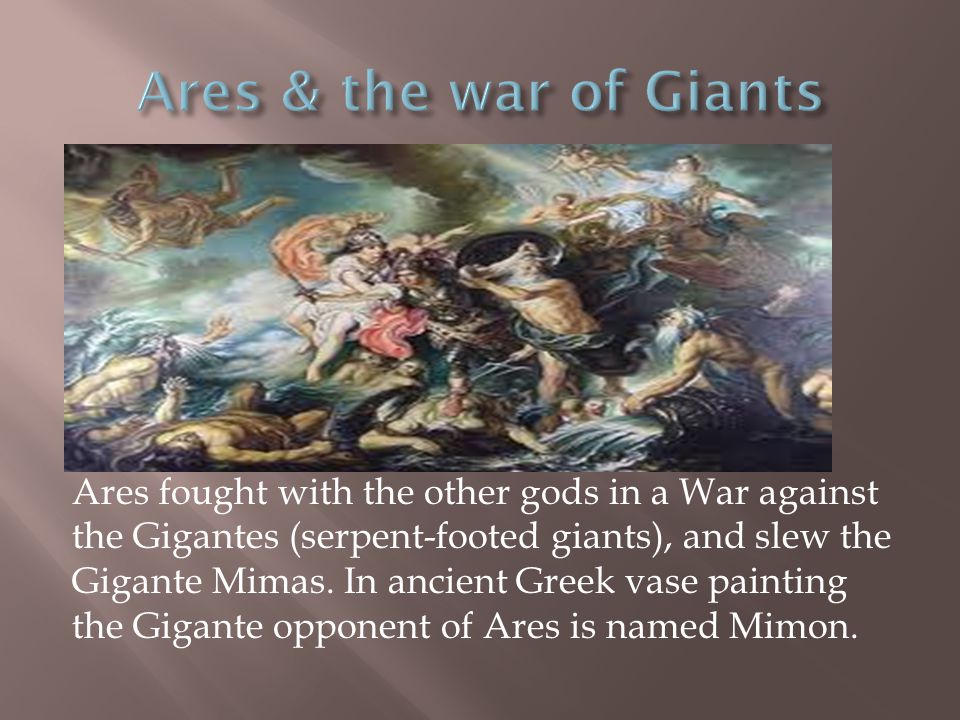 Ares & the war of Giants

Ares fought with the other gods in a War against the Gigantes (serpent-footed giants), and slew the Gigante Mimas. In ancient Greek vase painting the Gigante opponent of Ares is named Mimon.